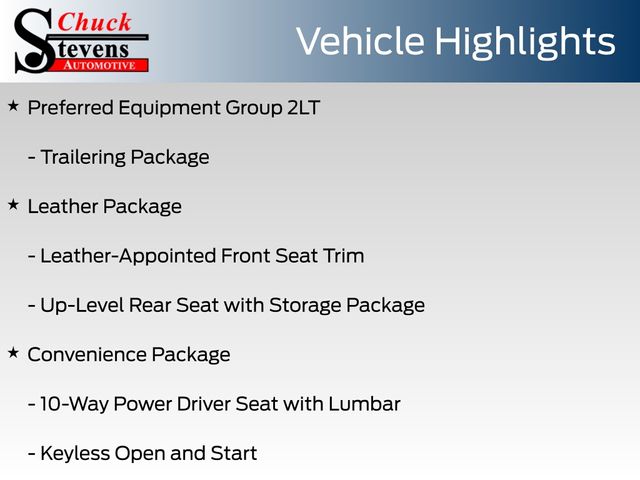 Chuck Stevens AUTOMOTIVE

Vehicle Highlights

★ Preferred Equipment Group 2LT

- Trailering Package

★ Leather Package

- Leather-Appointed Front Seat Trim

- Up-Level Rear Seat with Storage Package

★ Convenience Package

- 10-Way Power Driver Seat with Lumbar

- Keyless Open and Start